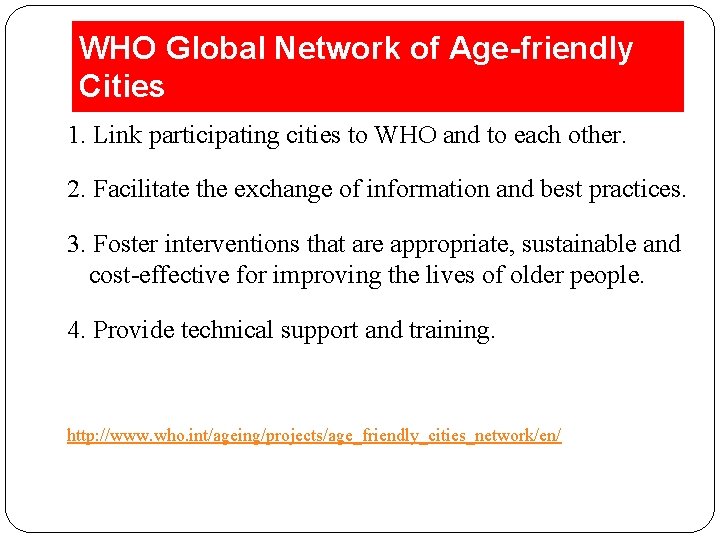 WHO Global Network of Age-friendly Cities

1. Link participating cities to WHO and to each other.

2. Facilitate the exchange of information and best practices.

3. Foster interventions that are appropriate, sustainable and cost-effective for improving the lives of older people.

4. Provide technical support and training.

http://www.who.int/ageing/projects/age_friendly_cities_network/en/